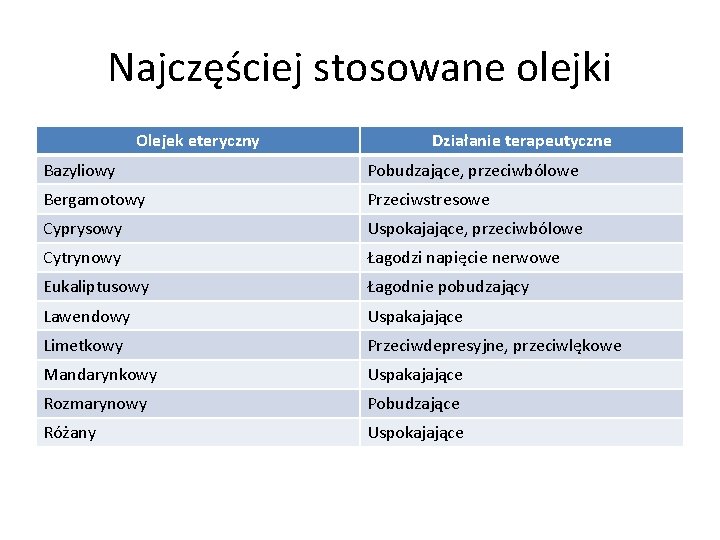 Najczęściej stosowane olejki

| Olejek eteryczny | Działanie terapeutyczne |
|---|---|
| Bazyliowy | Pobudzające, przeciwbólowe |
| Bergamotowy | Przeciwstresowe |
| Cyprysowy | Uspokajające, przeciwbólowe |
| Cytrynowy | Łagodzi napięcie nerwowe |
| Eukaliptusowy | Łagodnie pobudzający |
| Lawendowy | Uspakajające |
| Limetkowy | Przeciwdepresyjne, przeciwlękowe |
| Mandarynkowy | Uspakajające |
| Rozmarynowy | Pobudzające |
| Różany | Uspokajające |